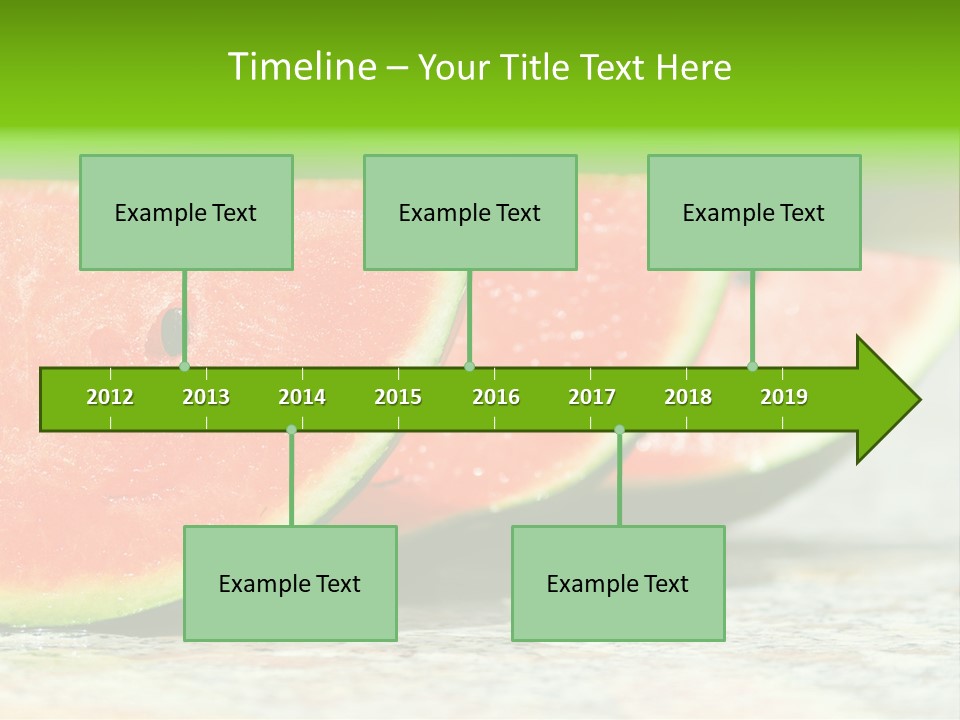 Timeline – Your Title Text Here

Example Text

Example Text

Example Text

2012 2013 2014 2015 2016 2017 2018 2019

Example Text

Example Text